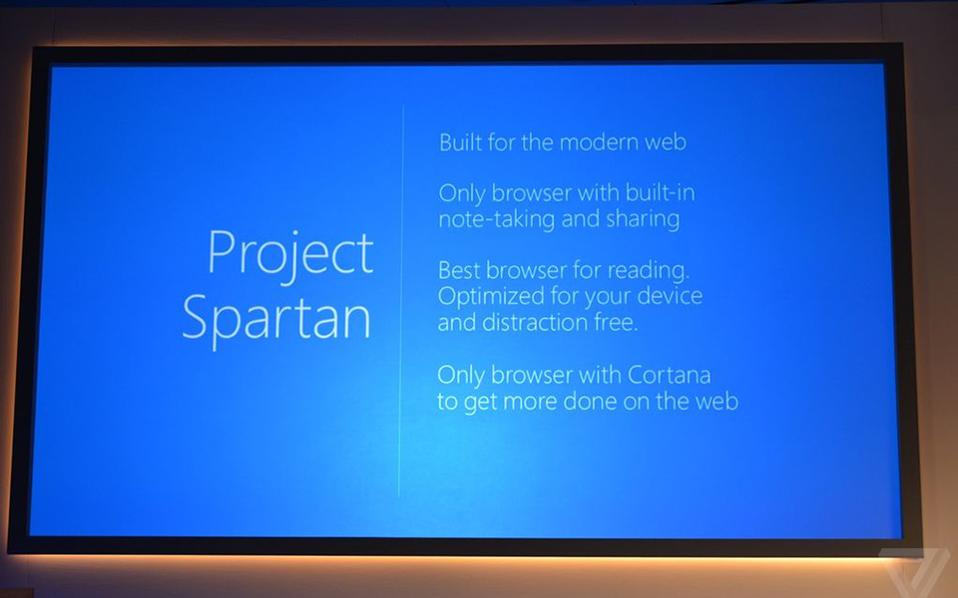 Project Spartan

Built for the modern web

Only browser with built-in note-taking and sharing

Best browser for reading. Optimized for your device and distraction free.

Only browser with Cortana to get more done on the web